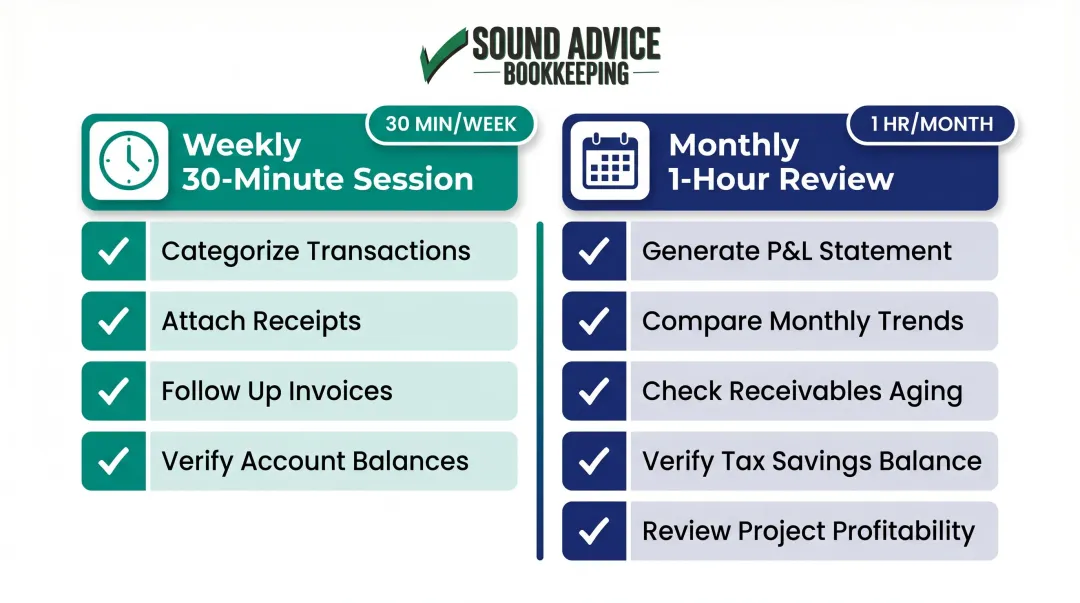 SOUND ADVICE
BOOKKEEPING

30 MIN/WEEK
Weekly
30-Minute Session

Categorize Transactions
Attach Receipts
Follow Up Invoices
Verify Account Balances

1 HR/MONTH
Monthly
1-Hour Review

Generate P&L Statement
Compare Monthly Trends
Check Receivables Aging
Verify Tax Savings Balance
Review Project Profitability